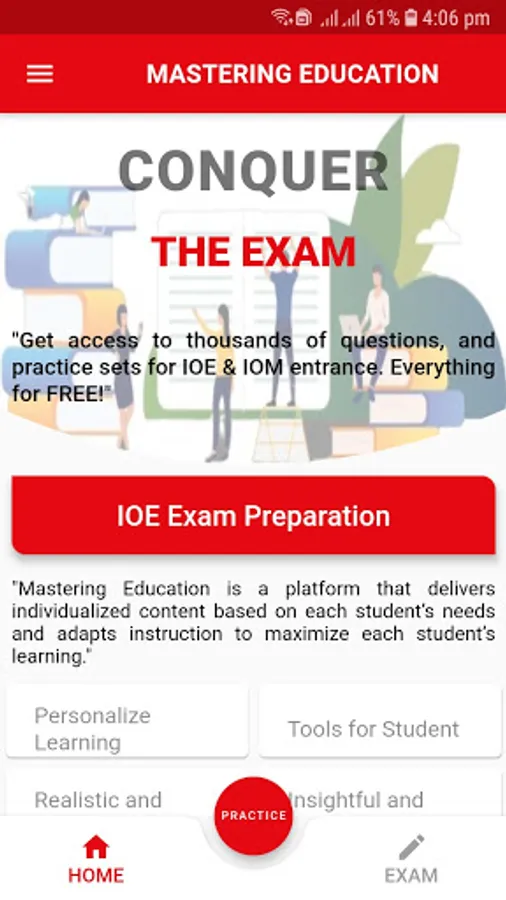 61% 4:06 pm

MASTERING EDUCATION

CONQUER

THE EXAM

"Get access to thousands of questions, and practice sets for IOE & IOM entrance. Everything for FREE!"

IOE Exam Preparation

"Mastering Education is a platform that delivers individualized content based on each student's needs and adapts instruction to maximize each student's learning."

Personalize Learning

Tools for Student

Realistic and

Insightful and

PRACTICE

HOME

EXAM